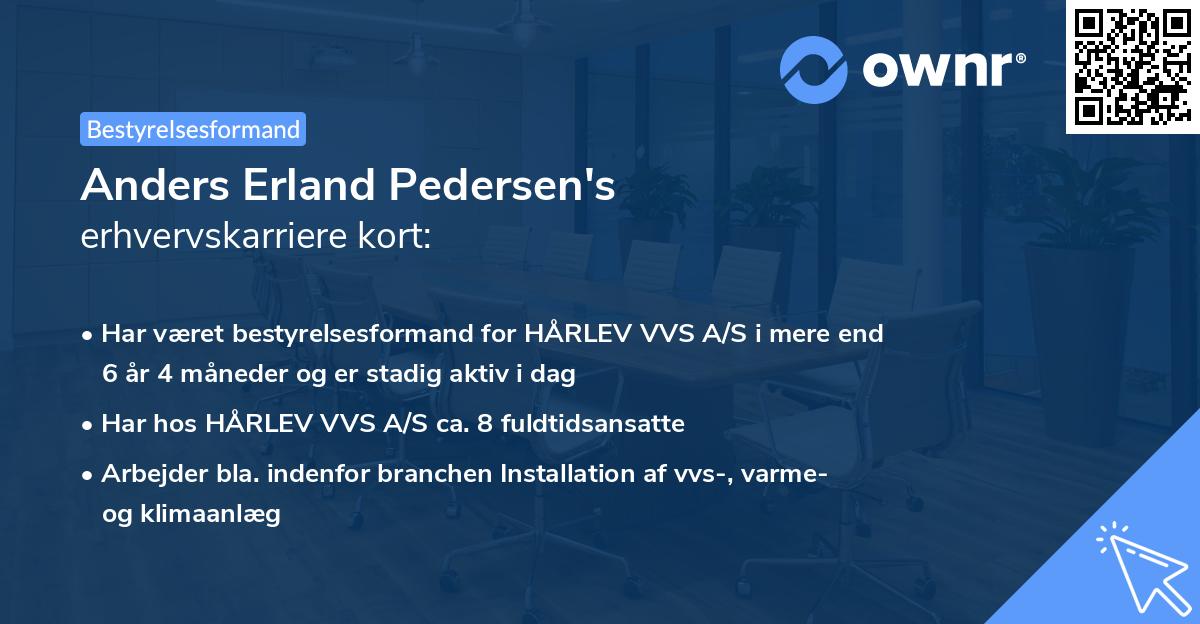 ownr®

Bestyrelsesformand

Anders Erland Pedersen's
erhvervskarriere kort:

• Har været bestyrelsesformand for HÅRLEV VVS A/S i mere end 6 år 4 måneder og er stadig aktiv i dag

• Har hos HÅRLEV VVS A/S ca. 8 fuldtidsansatte

• Arbejder bla. indenfor branchen Installation af vvs-, varme- og klimaanlæg